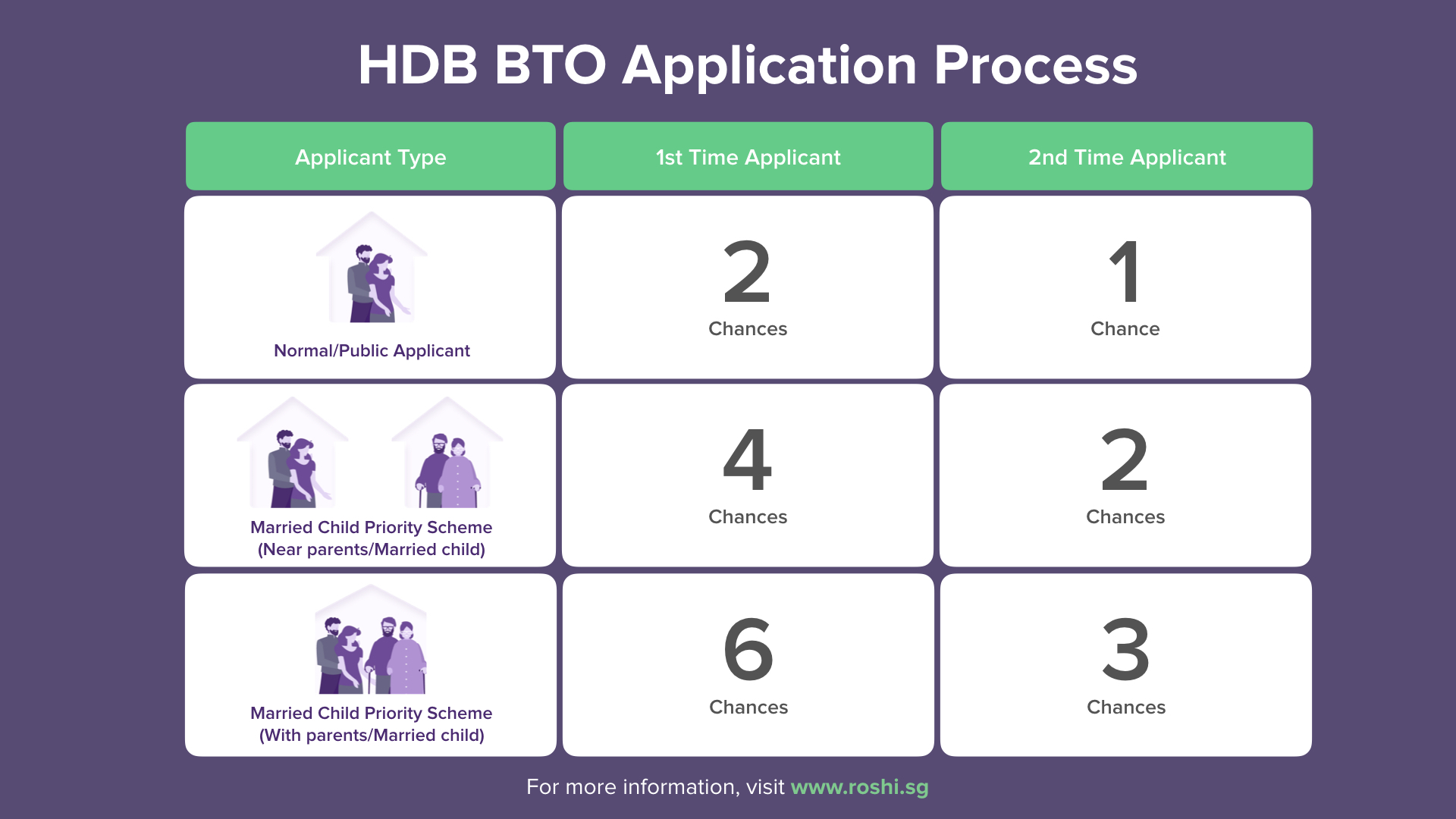 HDB BTO Application Process

| Applicant Type | 1st Time Applicant | 2nd Time Applicant |
|---|---|---|
| Normal/Public Applicant | 2 Chances | 1 Chance |
| Married Child Priority Scheme (Near parents/Married child) | 4 Chances | 2 Chances |
| Married Child Priority Scheme (With parents/Married child) | 6 Chances | 3 Chances |

For more information, visit www.roshi.sg